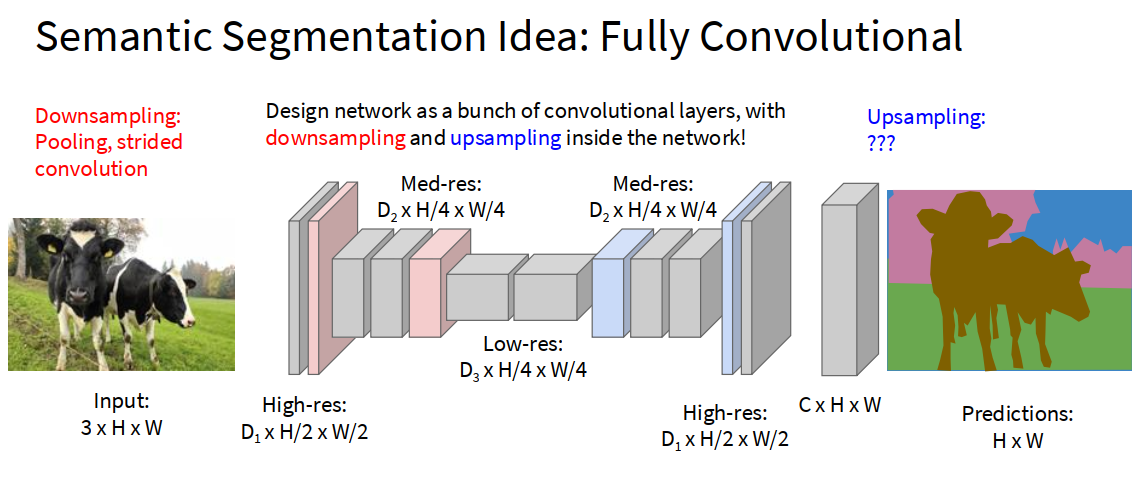 Semantic Segmentation Idea: Fully Convolutional

Downsampling: Pooling, strided convolution

Design network as a bunch of convolutional layers, with downsampling and upsampling inside the network!

Upsampling: ???

Med-res: $D_2$ x H/4 x W/4

Med-res: $D_2$ x H/4 x W/4

Low-res: $D_3$ x H/4 x W/4

Input: 3 x H x W

High-res: $D_1$ x H/2 x W/2

High-res: $D_1$ x H/2 x W/2

C x H x W

Predictions: H x W